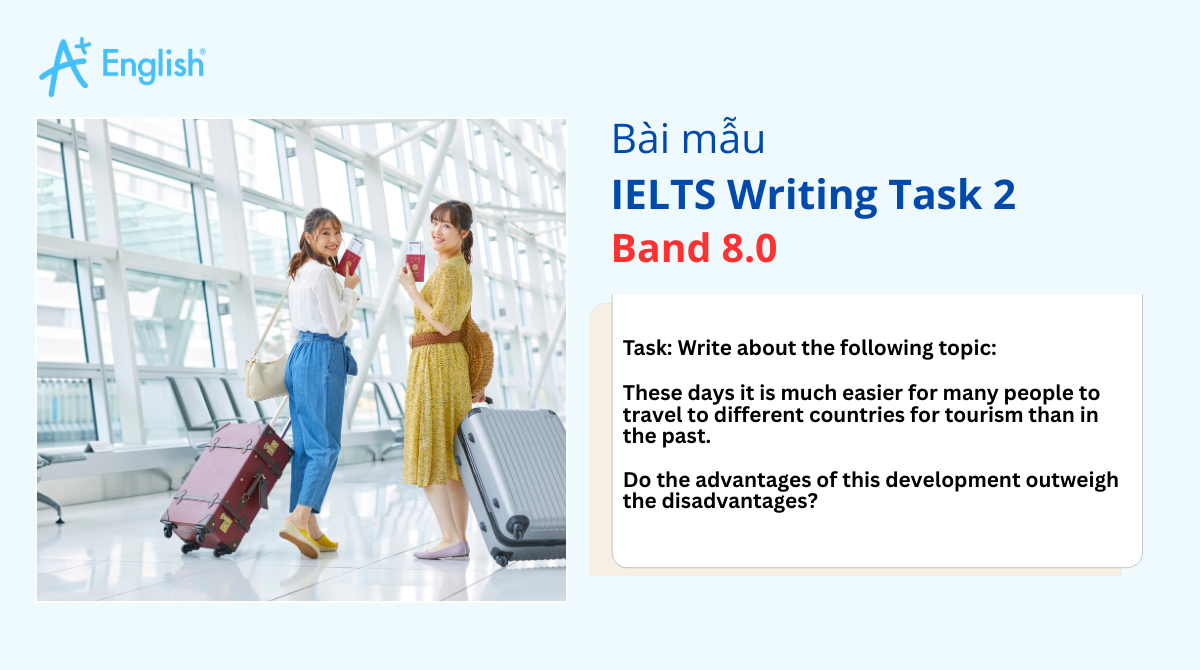 A+ English®

Bài mẫu
IELTS Writing Task 2
Band 8.0

Task: Write about the following topic:

These days it is much easier for many people to travel to different countries for tourism than in the past.

Do the advantages of this development outweigh the disadvantages?